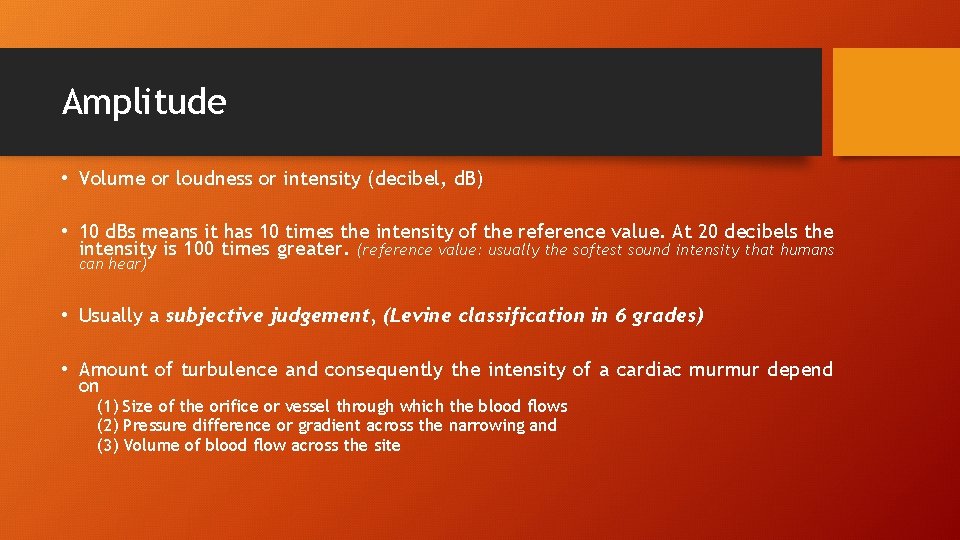 Amplitude

• Volume or loudness or intensity (decibel, dB)

• 10 dBs means it has 10 times the intensity of the reference value. At 20 decibels the intensity is 100 times greater. (reference value: usually the softest sound intensity that humans can hear)

• Usually a subjective judgement, (Levine classification in 6 grades)

• Amount of turbulence and consequently the intensity of a cardiac murmur depend on
(1) Size of the orifice or vessel through which the blood flows
(2) Pressure difference or gradient across the narrowing and
(3) Volume of blood flow across the site